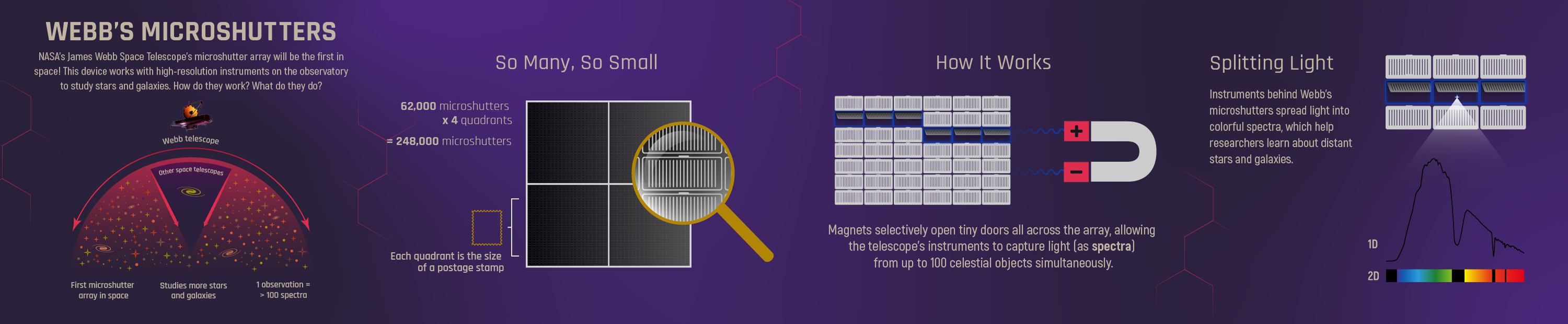 WEBB'S MICROSHUTTERS

NASA's James Webb Space Telescope's microshutter array will be the first in space! This device works with high-resolution instruments on the observatory to study stars and galaxies. How do they work? What do they do?

Webb telescope

Other space telescopes

First microshutter array in space

Studies more stars and galaxies

1 observation = > 100 spectra

So Many, So Small

62,000 microshutters
x 4 quadrants
= 248,000 microshutters

Each quadrant is the size of a postage stamp

How It Works

+

−

Magnets selectively open tiny doors all across the array, allowing the telescope's instruments to capture light (as spectra) from up to 100 celestial objects simultaneously.

Splitting Light

Instruments behind Webb's microshutters spread light into colorful spectra, which help researchers learn about distant stars and galaxies.

1D

2D